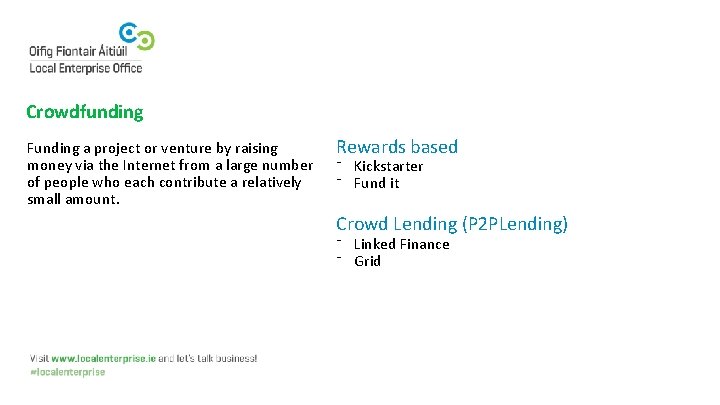 Oifig Fiontair Áitiúil
Local Enterprise Office

Crowdfunding

Funding a project or venture by raising money via the Internet from a large number of people who each contribute a relatively small amount.

Rewards based
- Kickstarter
- Fund it

Crowd Lending (P2PLending)
- Linked Finance
- Grid

Visit www.localenterprise.ie and let's talk business!
#localenterprise